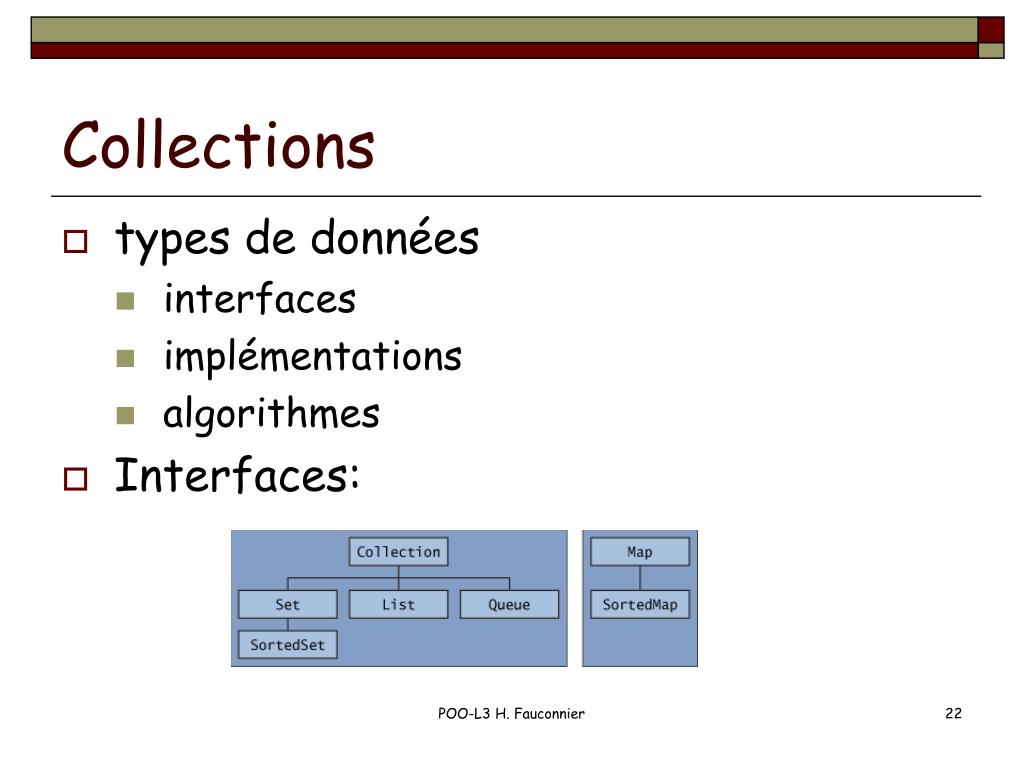 Collections

types de données

interfaces

implémentations

algorithmes

Interfaces:

Collection

Set

List

Queue

SortedSet

Map

SortedMap

POO-L3 H. Fauconnier

22